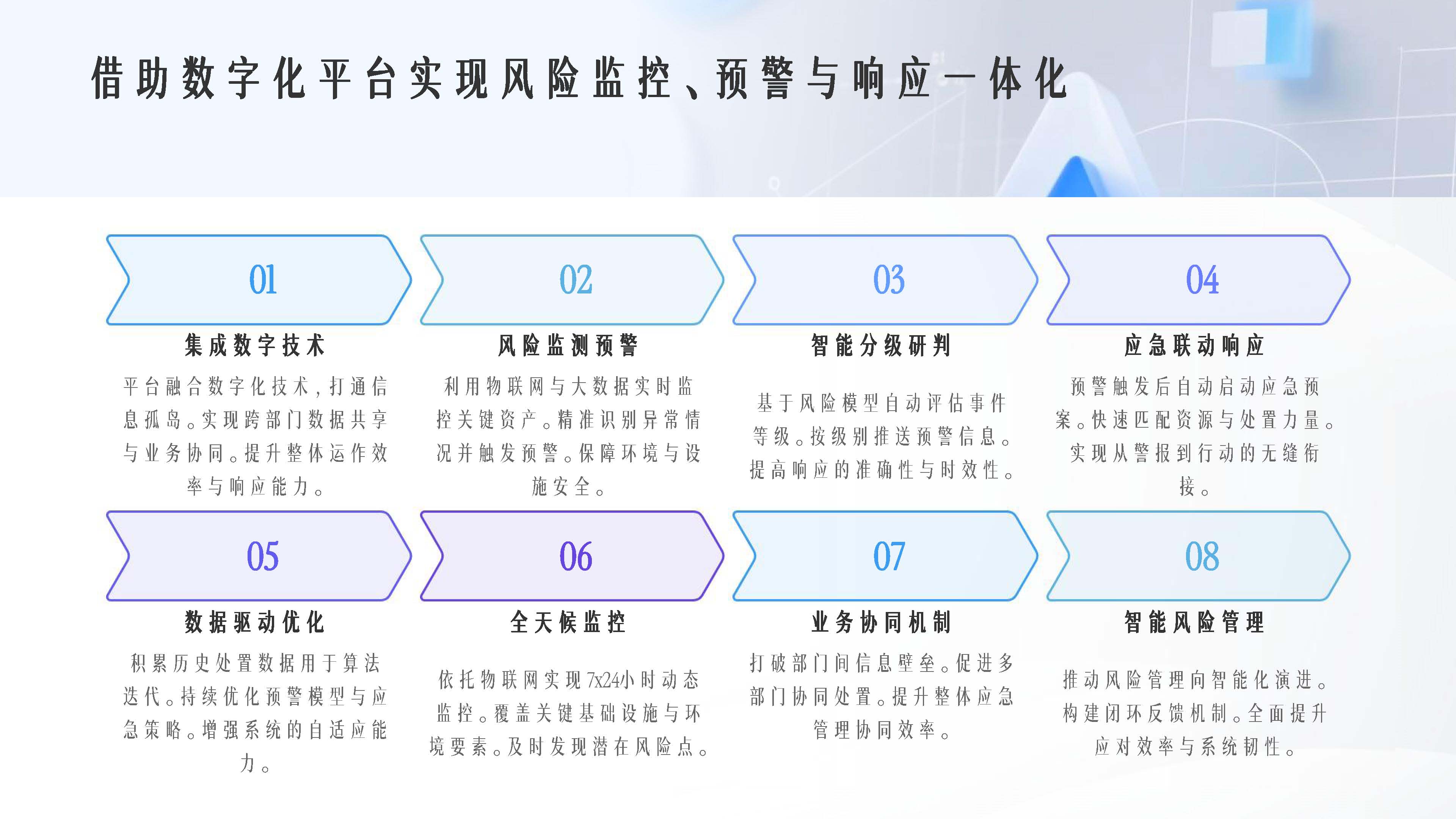 借助数字化平台实现风险监控、预警与响应一体化

01
集成数字技术
平台融合数字化技术，打通信息孤岛。实现跨部门数据共享与业务协同。提升整体运作效率与响应能力。

02
风险监测预警
利用物联网与大数据实时监控关键资产。精准识别异常情况并触发预警。保障环境与设施安全。

03
智能分级研判
基于风险模型自动评估事件等级。按级别推送预警信息。提高响应的准确性与时效性。

04
应急联动响应
预警触发后自动启动应急预案。快速匹配资源与处置力量。实现从警报到行动的无缝衔接。

05
数据驱动优化
积累历史处置数据用于算法迭代。持续优化预警模型与应急策略。增强系统的自适应能力。

06
全天候监控
依托物联网实现7x24小时动态监控。覆盖关键基础设施与环境要素。及时发现潜在风险点。

07
业务协同机制
打破部门间信息壁垒。促进多部门协同处置。提升整体应急管理协同效率。

08
智能风险管理
推动风险管理向智能化演进。构建闭环反馈机制。全面提升应对效率与系统韧性。